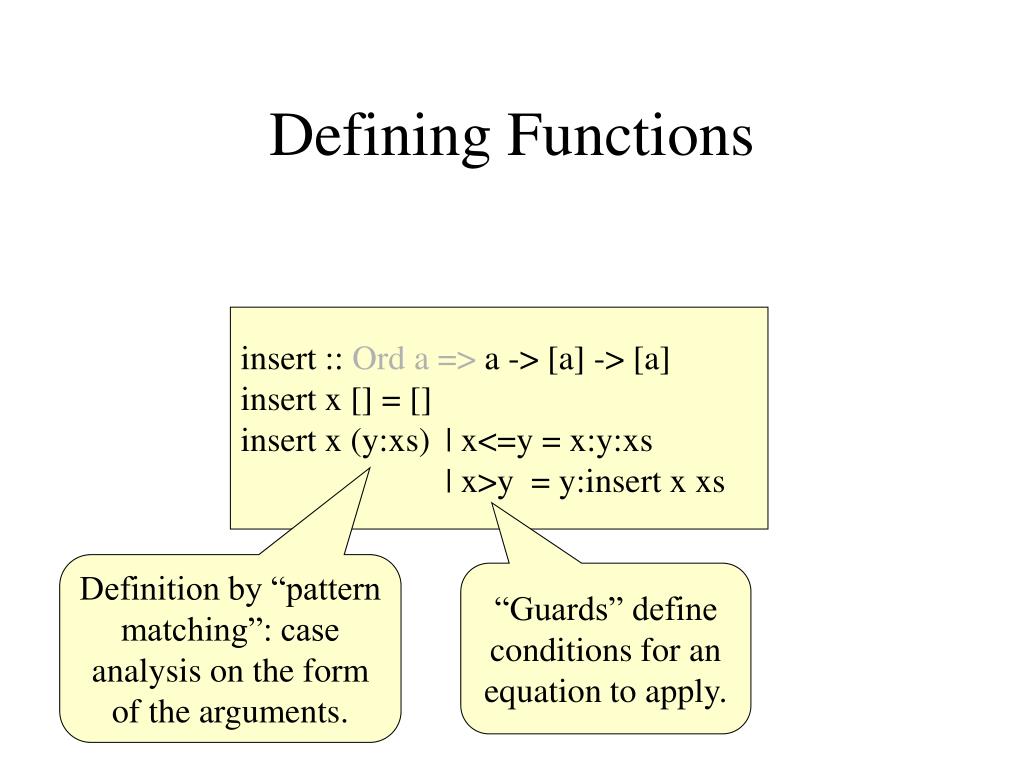 Defining Functions

insert :: Ord a => a -> [a] -> [a]
insert x [] = []
insert x (y:xs) | x<=y = x:y:xs
| x>y = y:insert x xs

Definition by “pattern matching”: case analysis on the form of the arguments.

“Guards” define conditions for an equation to apply.